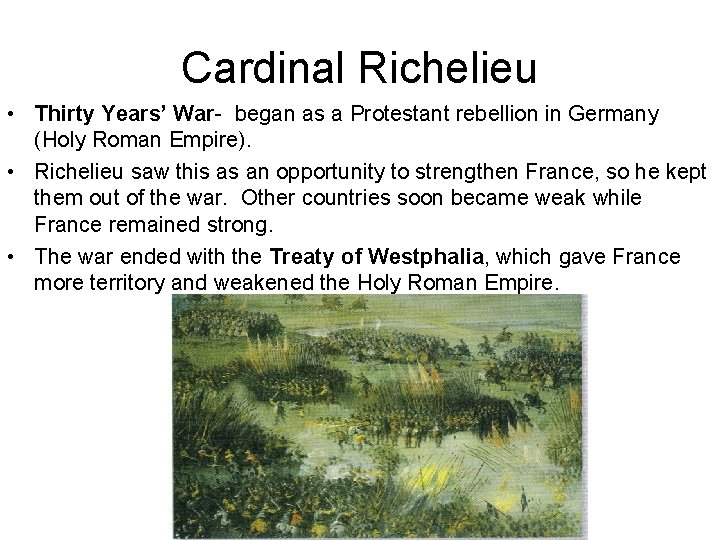 Cardinal Richelieu

• Thirty Years' War- began as a Protestant rebellion in Germany (Holy Roman Empire).

• Richelieu saw this as an opportunity to strengthen France, so he kept them out of the war. Other countries soon became weak while France remained strong.

• The war ended with the Treaty of Westphalia, which gave France more territory and weakened the Holy Roman Empire.